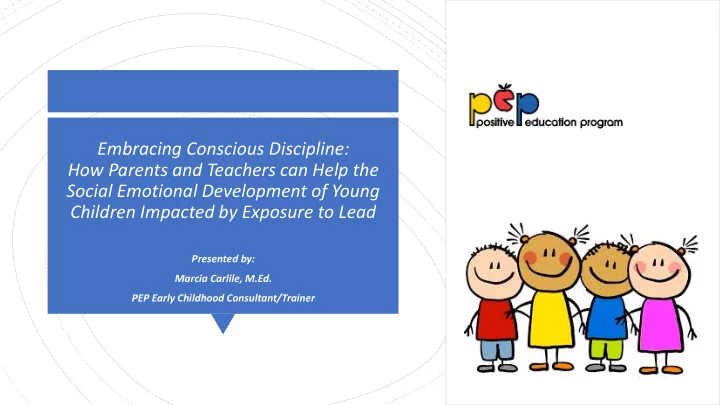 Embracing Conscious Discipline:
How Parents and Teachers can Help the Social Emotional Development of Young Children Impacted by Exposure to Lead

Presented by:
Marcia Carlile, M.Ed.
PEP Early Childhood Consultant/Trainer

pep
positive education program